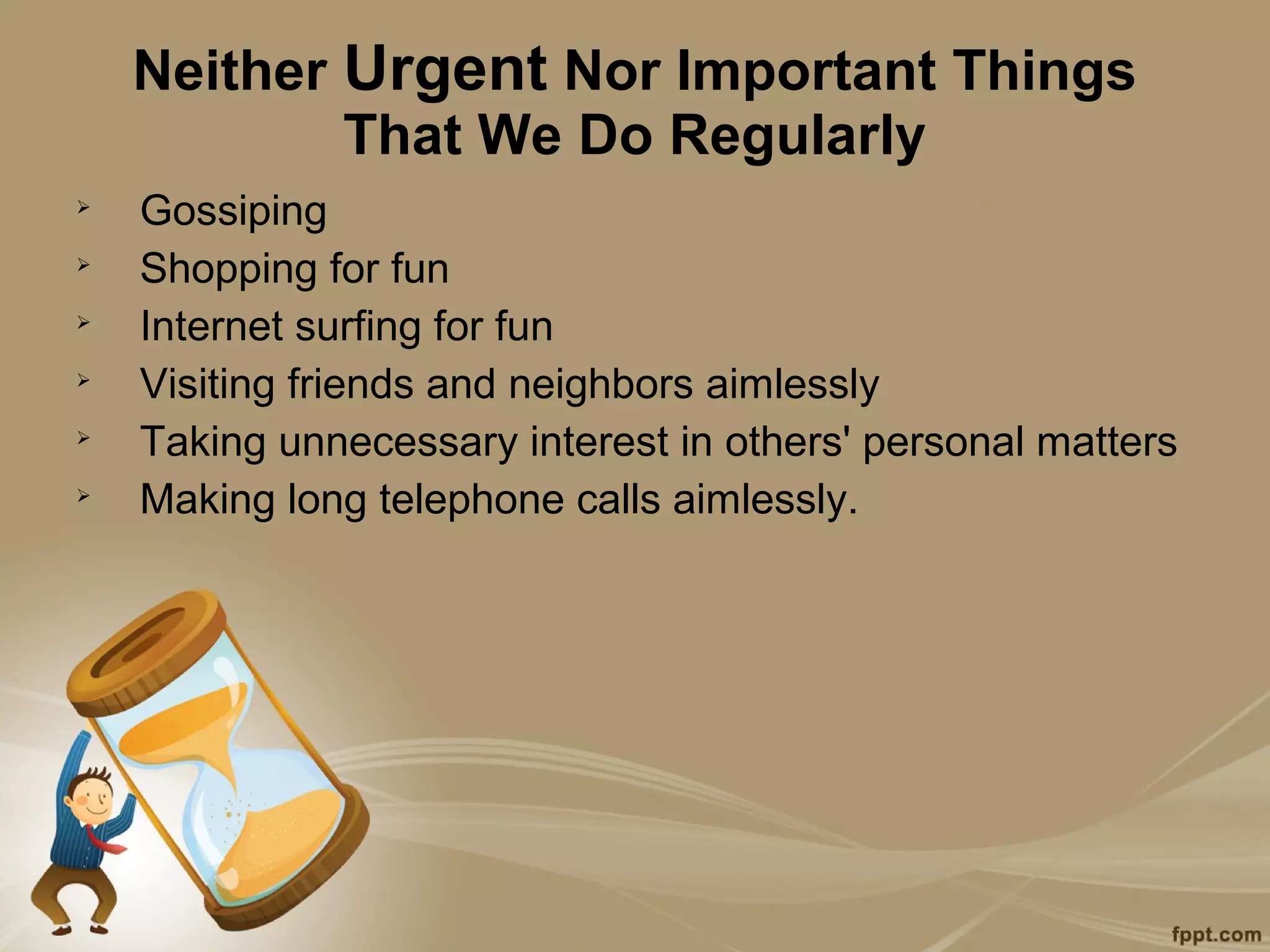 Neither Urgent Nor Important Things That We Do Regularly

➢ Gossiping
➢ Shopping for fun
➢ Internet surfing for fun
➢ Visiting friends and neighbors aimlessly
➢ Taking unnecessary interest in others' personal matters
➢ Making long telephone calls aimlessly.

fppt.com